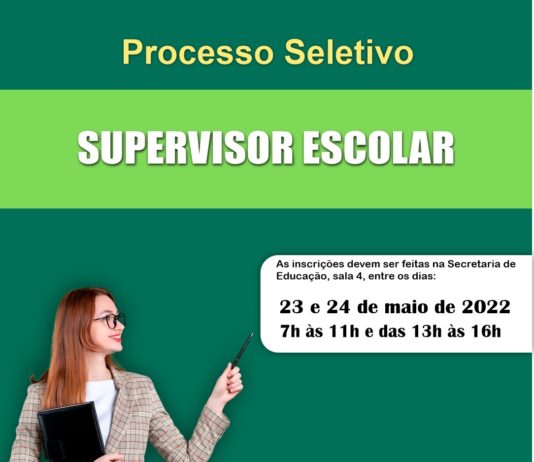 Processo Seletivo

SUPERVISOR ESCOLAR

As inscrições devem ser feitas na Secretaria de Educação, sala 4, entre os dias:

23 e 24 de maio de 2022
7h às 11h e das 13h às 16h